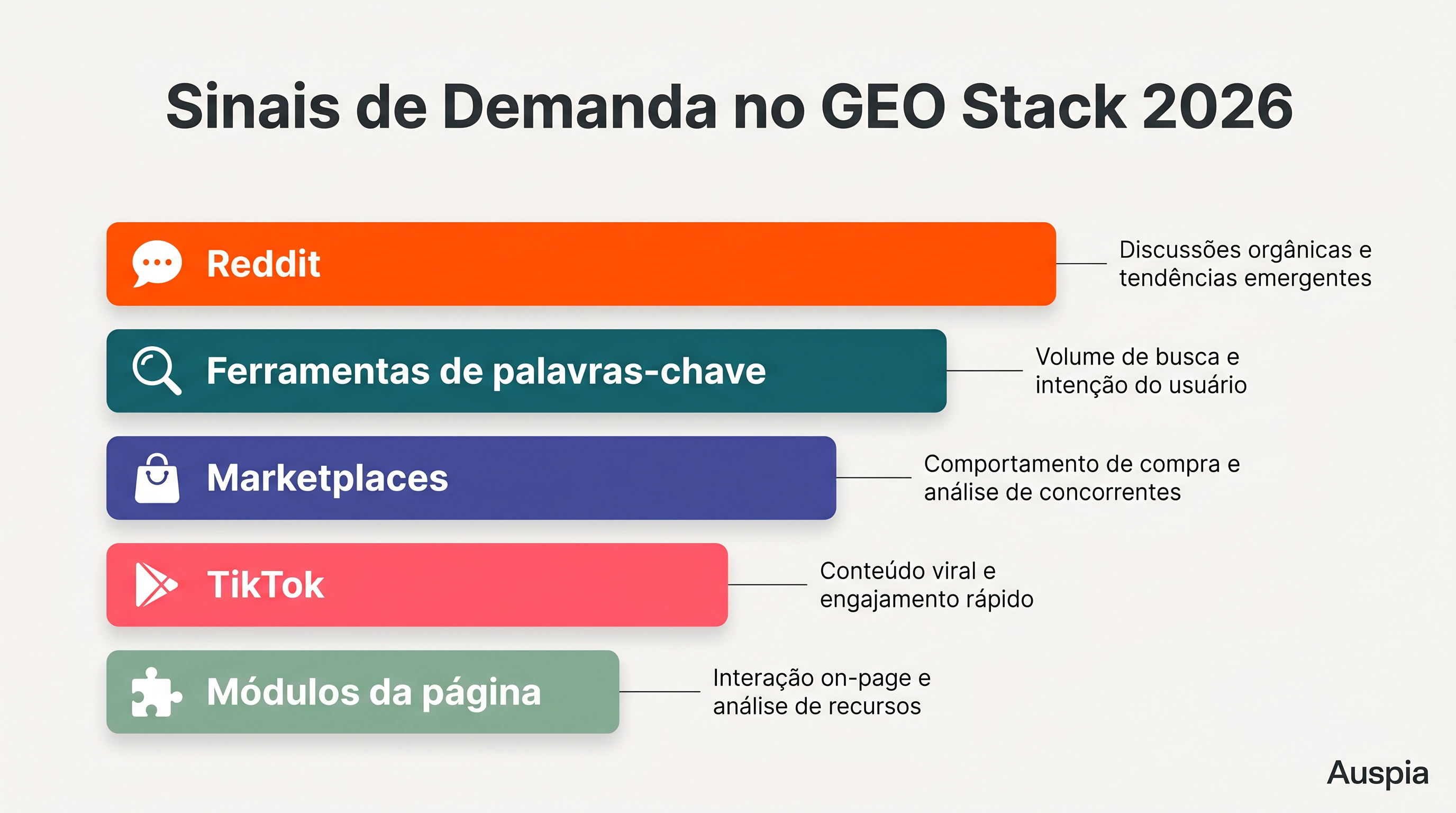 Sinais de Demanda no GEO Stack 2026

Reddit

Discussões orgânicas e tendências emergentes

Ferramentas de palavras-chave

Volume de busca e intenção do usuário

Marketplaces

Comportamento de compra e análise de concorrentes

TikTok

Conteúdo viral e engajamento rápido

Módulos da página

Interação on-page e análise de recursos

Auspia